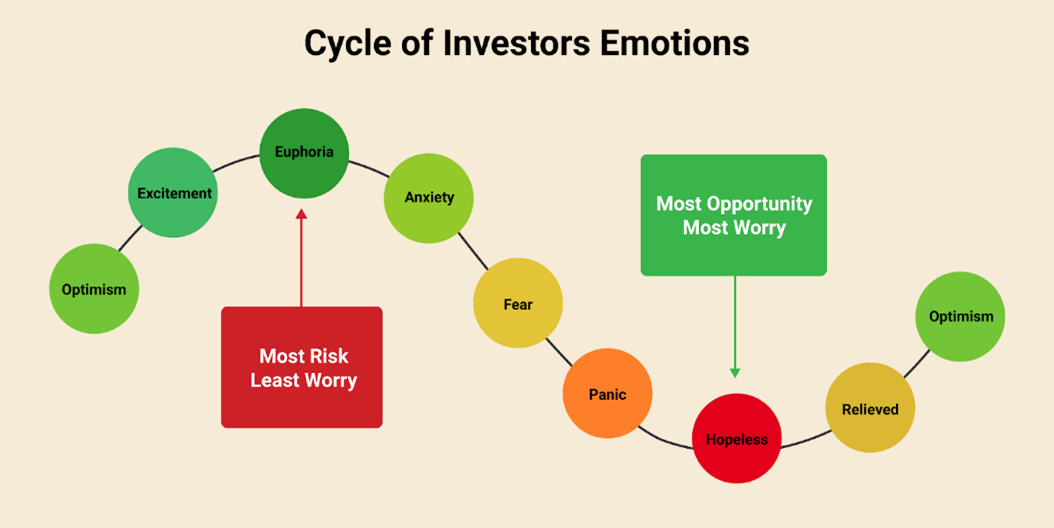 Cycle of Investors Emotions

Optimism

Excitement

Euphoria

Anxiety

Fear

Panic

Hopeless

Relieved

Optimism

Most Risk
Least Worry

Most Opportunity
Most Worry